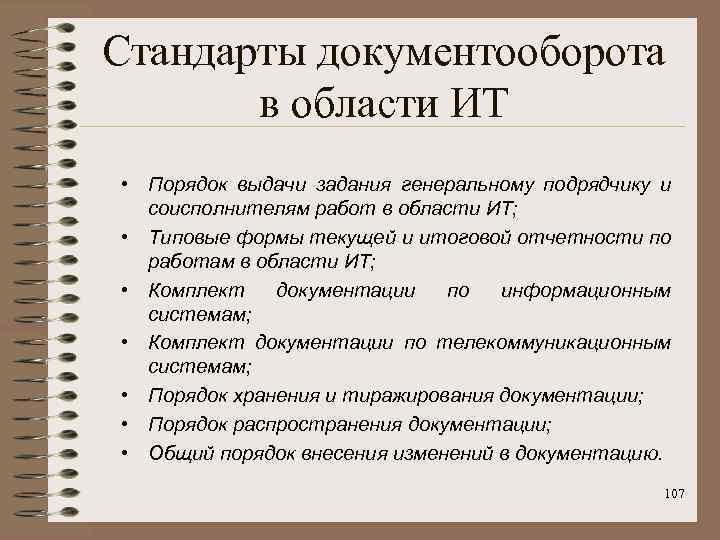 Стандарты документооборота в области ИТ

• Порядок выдачи задания генеральному подрядчику и соисполнителям работ в области ИТ;
• Типовые формы текущей и итоговой отчетности по работам в области ИТ;
• Комплект документации по информационным системам;
• Комплект документации по телекоммуникационным системам;
• Порядок хранения и тиражирования документации;
• Порядок распространения документации;
• Общий порядок внесения изменений в документацию.

107